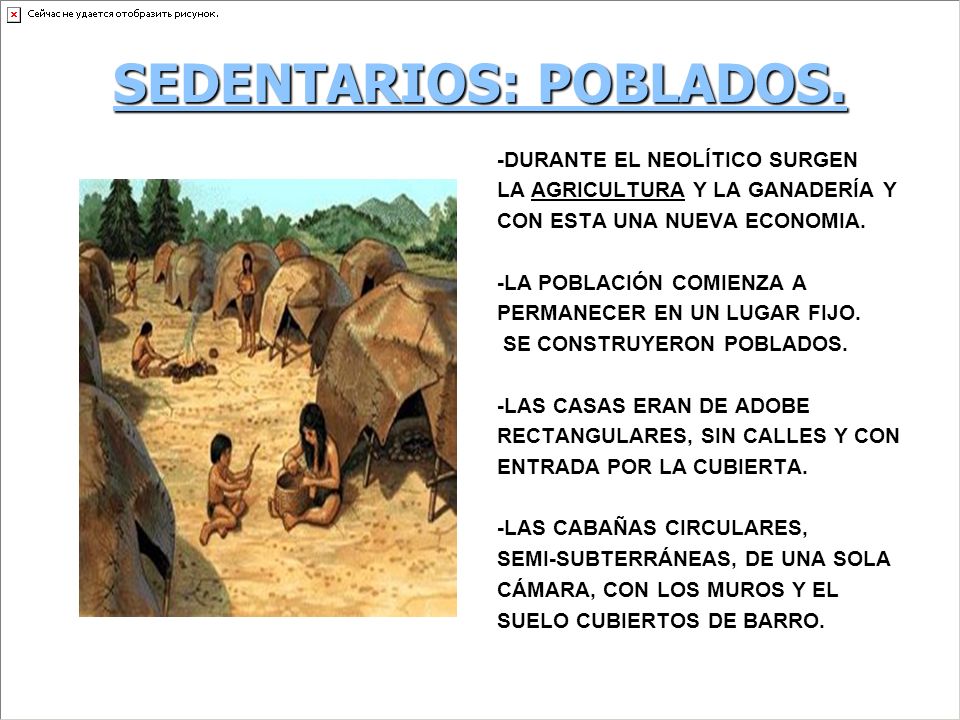 Сейчас не удается отобразить рисунок.

SEDENTARIOS: POBLADOS.

-DURANTE EL NEOLÍTICO SURGEN LA AGRICULTURA Y LA GANADERÍA Y CON ESTA UNA NUEVA ECONOMIA.

-LA POBLACIÓN COMIENZA A PERMANECER EN UN LUGAR FIJO. SE CONSTRUYERON POBLADOS.

-LAS CASAS ERAN DE ADOBE RECTANGULARES, SIN CALLES Y CON ENTRADA POR LA CUBIERTA.

-LAS CABAÑAS CIRCULARES, SEMI-SUBTERRÁNEAS, DE UNA SOLA CÁMARA, CON LOS MUROS Y EL SUELO CUBIERTOS DE BARRO.